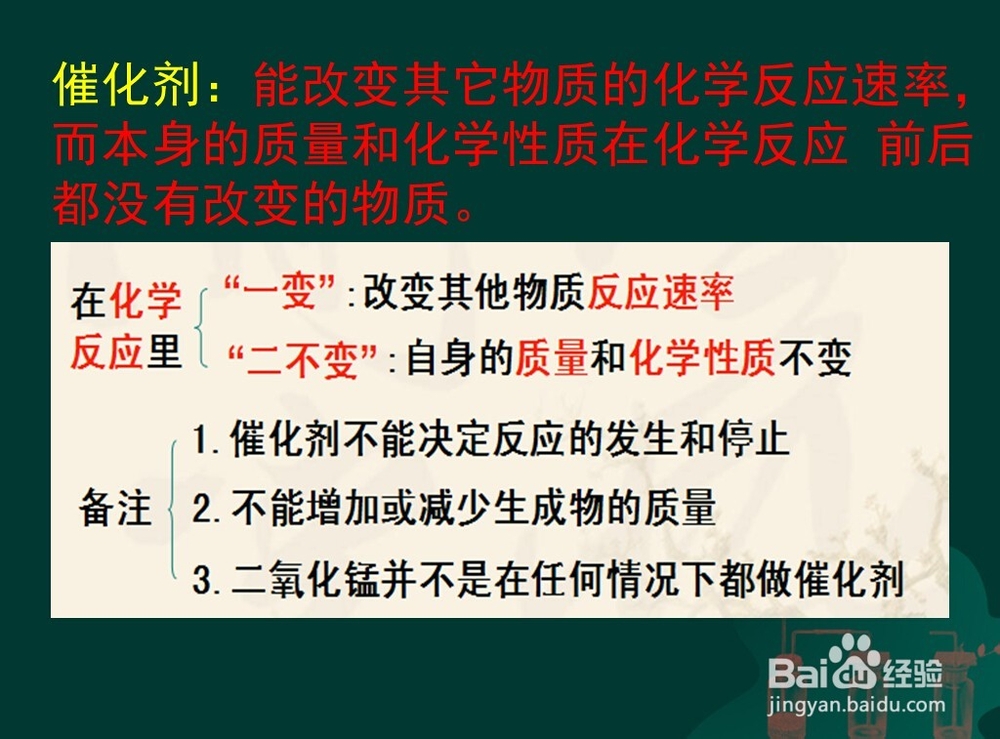 催化剂：能改变其它物质的化学反应速率，而本身的质量和化学性质在化学反应 前后都没有改变的物质。

在化学反应里
“一变”：改变其他物质反应速率
“二不变”：自身的质量和化学性质不变

备注
1. 催化剂不能决定反应的发生和停止
2. 不能增加或减少生成物的质量
3. 二氧化锰并不是在任何情况下都做催化剂

Baidu经验
jingyan.baidu.com